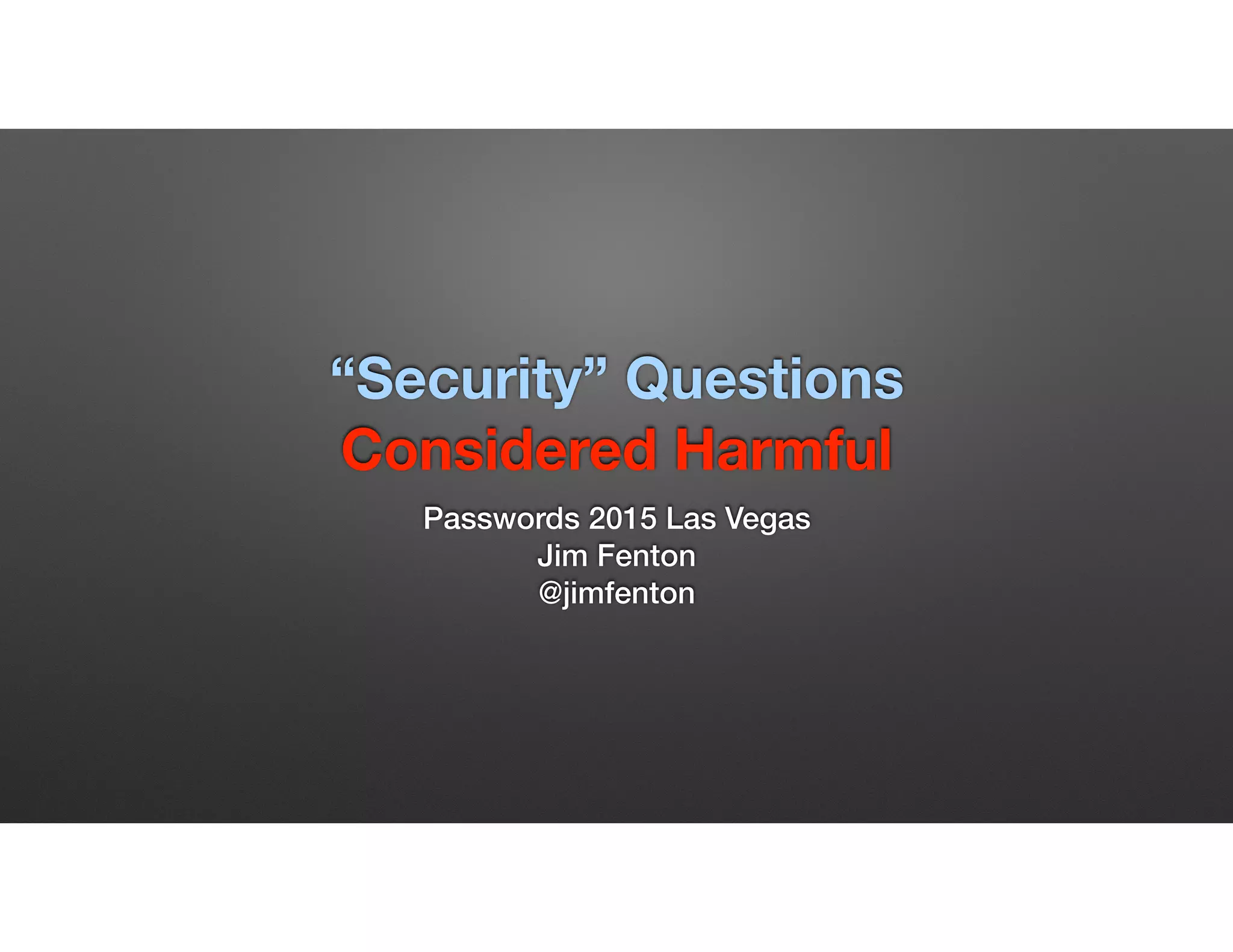 “Security” Questions
Considered Harmful

Passwords 2015 Las Vegas
Jim Fenton
@jimfenton